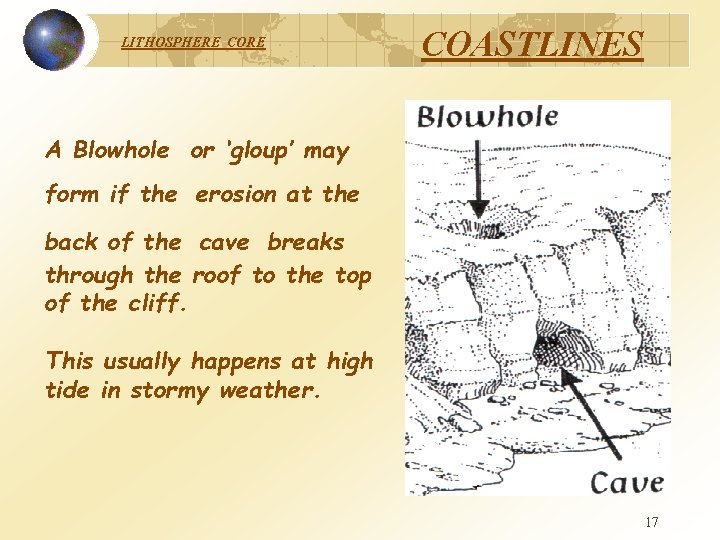 LITHOSPHERE CORE

COASTLINES

A Blowhole or 'gloup' may form if the erosion at the back of the cave breaks through the roof to the top of the cliff.

This usually happens at high tide in stormy weather.

Blowhole

Cave

17